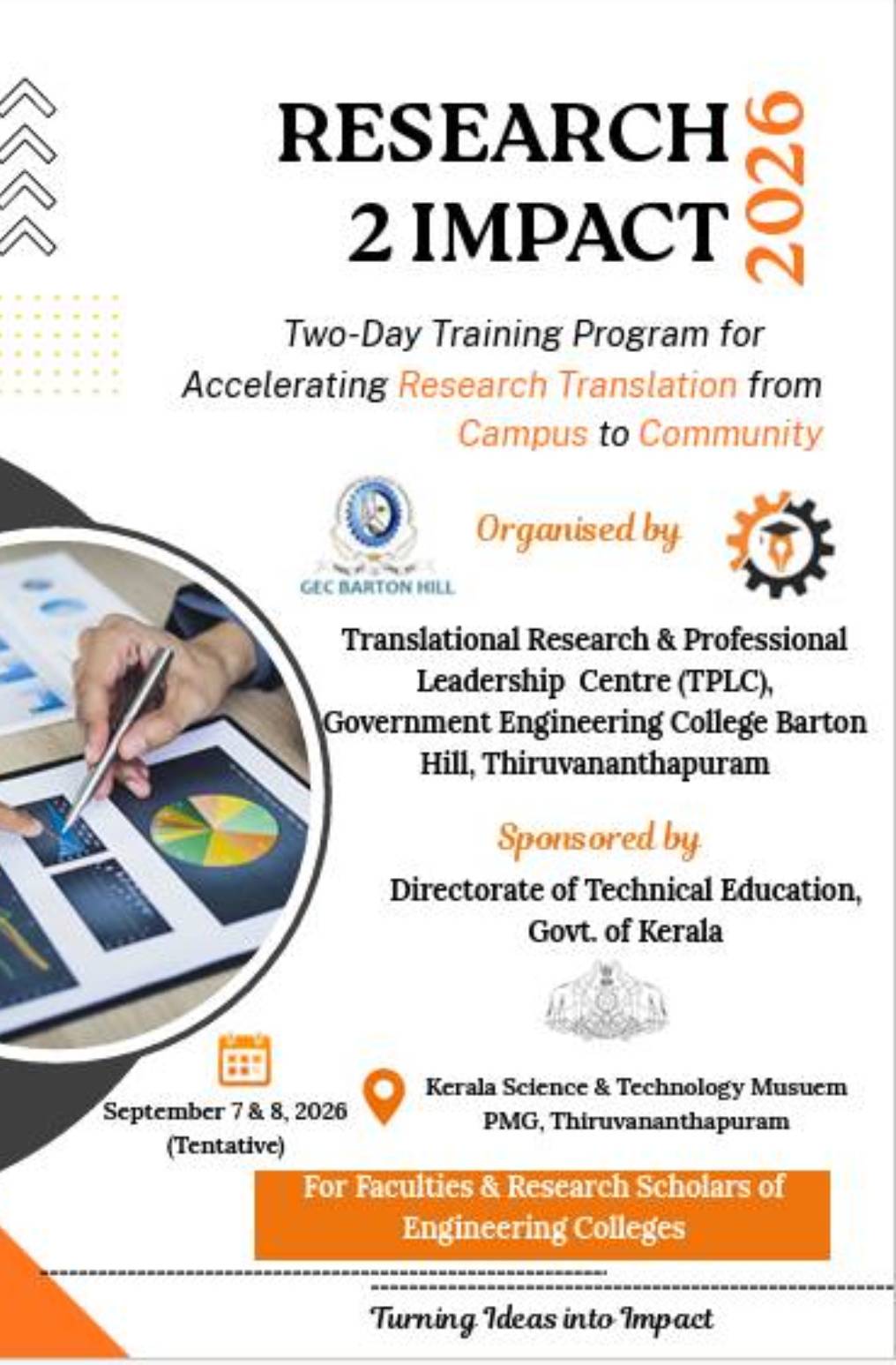 RESEARCH 2 IMPACT 2026

Two-Day Training Program for Accelerating Research Translation from Campus to Community

GEC BARTON HILL

Organised by

Translational Research & Professional Leadership Centre (TPLC), Government Engineering College Barton Hill, Thiruvananthapuram

Sponsored by

Directorate of Technical Education, Govt. of Kerala

September 7 & 8, 2026 (Tentative)

Kerala Science & Technology Musuem PMG, Thiruvananthapuram

For Faculties & Research Scholars of Engineering Colleges

Turning Ideas into Impact